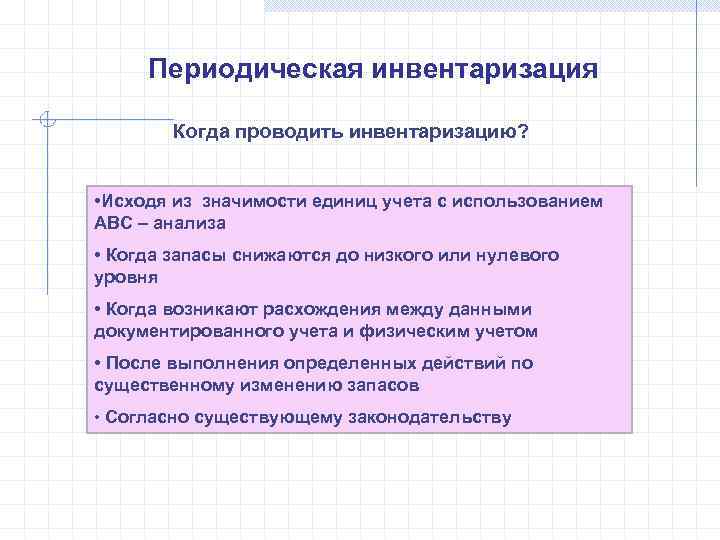 Периодическая инвентаризация

Когда проводить инвентаризацию?

•Исходя из значимости единиц учета с использованием АВС – анализа

• Когда запасы снижаются до низкого или нулевого уровня

• Когда возникают расхождения между данными документированного учета и физическим учетом

• После выполнения определенных действий по существенному изменению запасов

• Согласно существующему законодательству